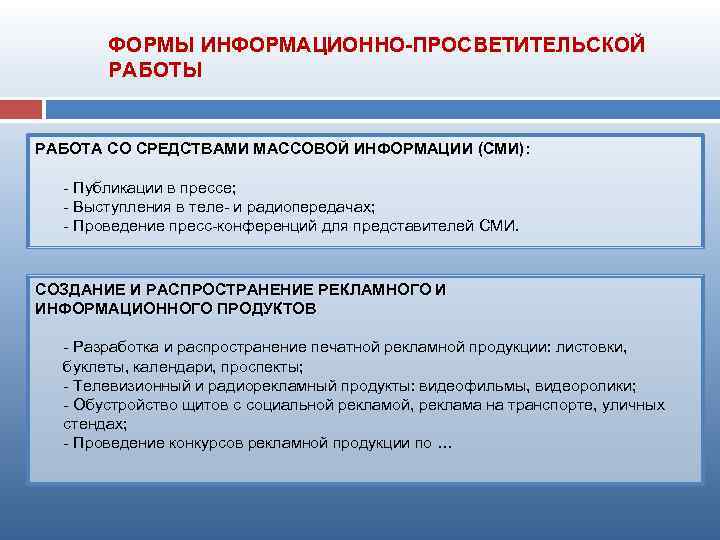 ФОРМЫ ИНФОРМАЦИОННО-ПРОСВЕТИТЕЛЬСКОЙ РАБОТЫ

РАБОТА СО СРЕДСТВАМИ МАССОВОЙ ИНФОРМАЦИИ (СМИ):

- Публикации в прессе;
- Выступления в теле- и радиопередачах;
- Проведение пресс-конференций для представителей СМИ.

СОЗДАНИЕ И РАСПРОСТРАНЕНИЕ РЕКЛАМНОГО И ИНФОРМАЦИОННОГО ПРОДУКТОВ

- Разработка и распространение печатной рекламной продукции: листовки, буклеты, календари, проспекты;
- Телевизионный и радиорекламный продукты: видеофильмы, видеоролики;
- Обустройство щитов с социальной рекламой, реклама на транспорте, уличных стендах;
- Проведение конкурсов рекламной продукции по …